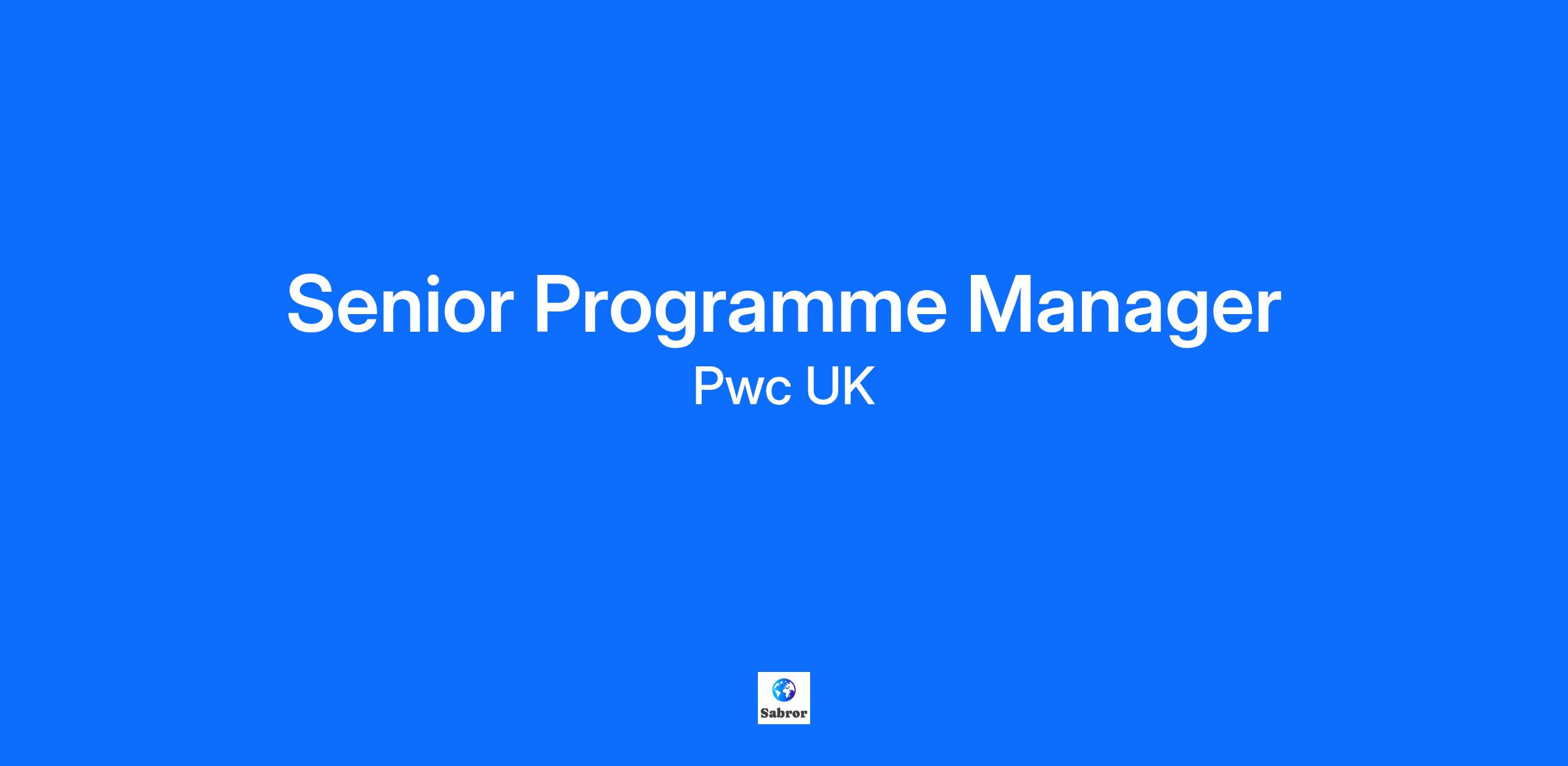 Senior Programme Manager
Pwc UK

Sabror